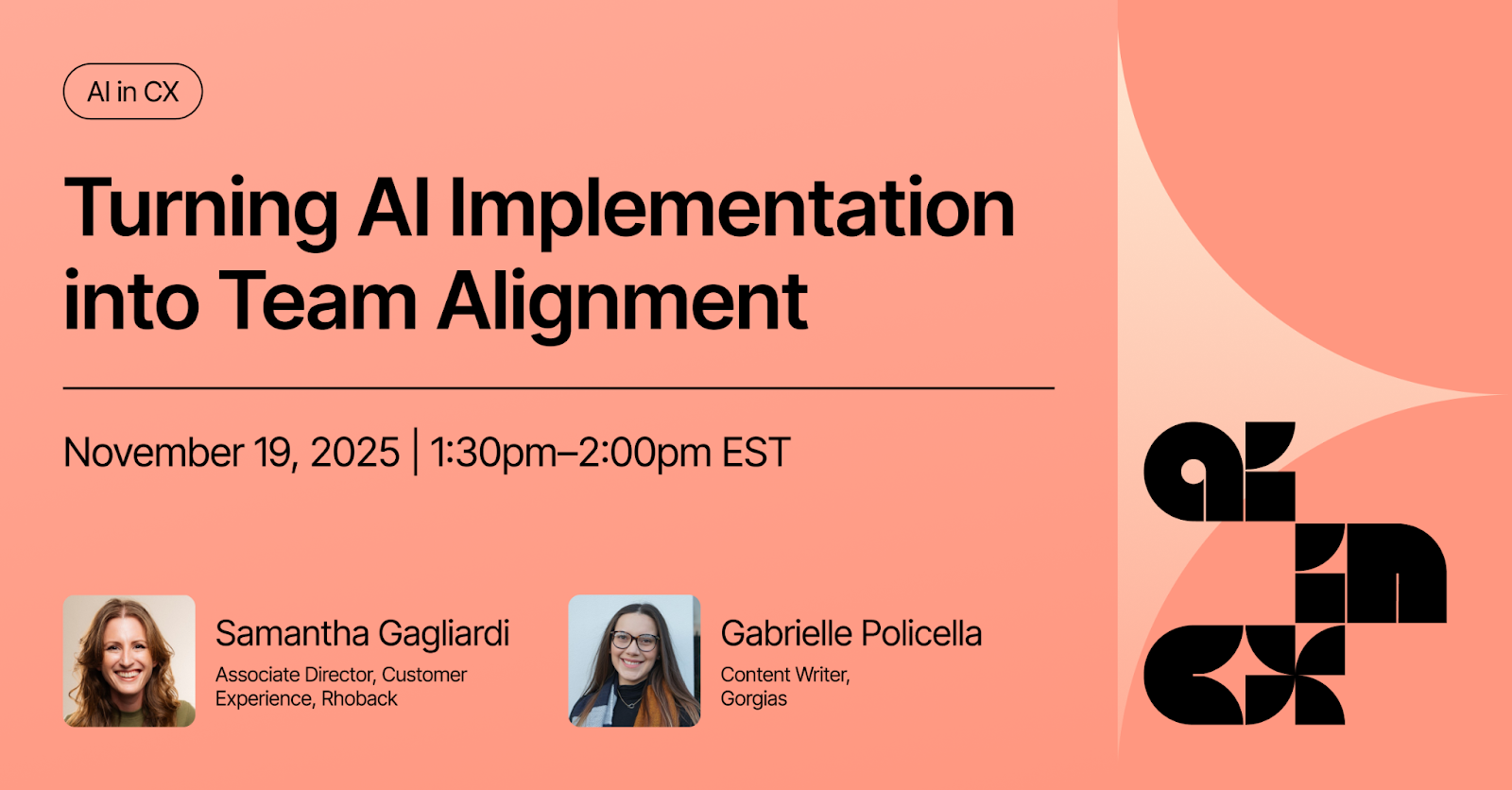 AI in CX

Turning AI Implementation into Team Alignment

November 19, 2025 | 1:30pm–2:00pm EST

Samantha Gagliardi
Associate Director, Customer Experience, Rhoback

Gabrielle Policella
Content Writer, Gorgias

ai in cx